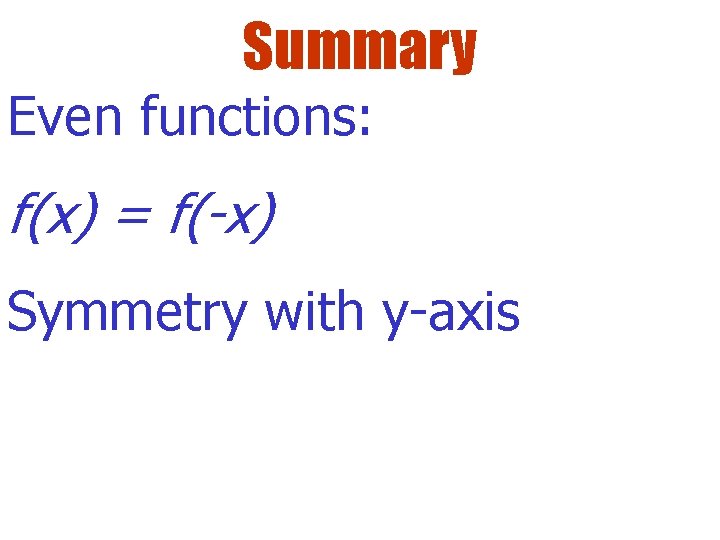 Summary

Even functions:

$f(x) = f(-x)$

Symmetry with y-axis